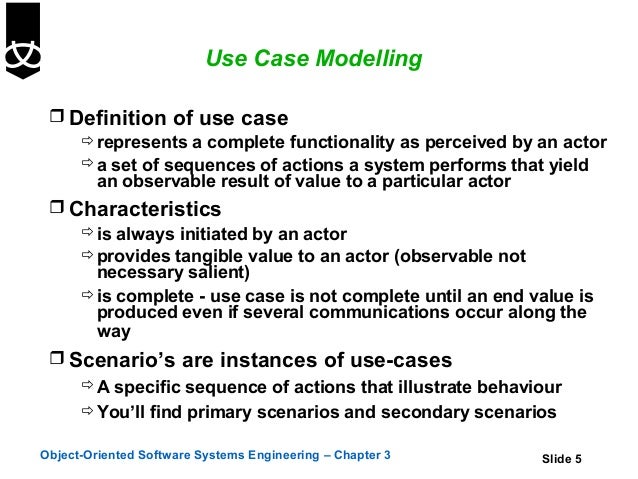 Use Case Modelling

❒ Definition of use case
⇨ represents a complete functionality as perceived by an actor
⇨ a set of sequences of actions a system performs that yield an observable result of value to a particular actor

❒ Characteristics
⇨ is always initiated by an actor
⇨ provides tangible value to an actor (observable not necessary salient)
⇨ is complete - use case is not complete until an end value is produced even if several communications occur along the way

❒ Scenario's are instances of use-cases
⇨ A specific sequence of actions that illustrate behaviour
⇨ You'll find primary scenarios and secondary scenarios

Object-Oriented Software Systems Engineering – Chapter 3

Slide 5